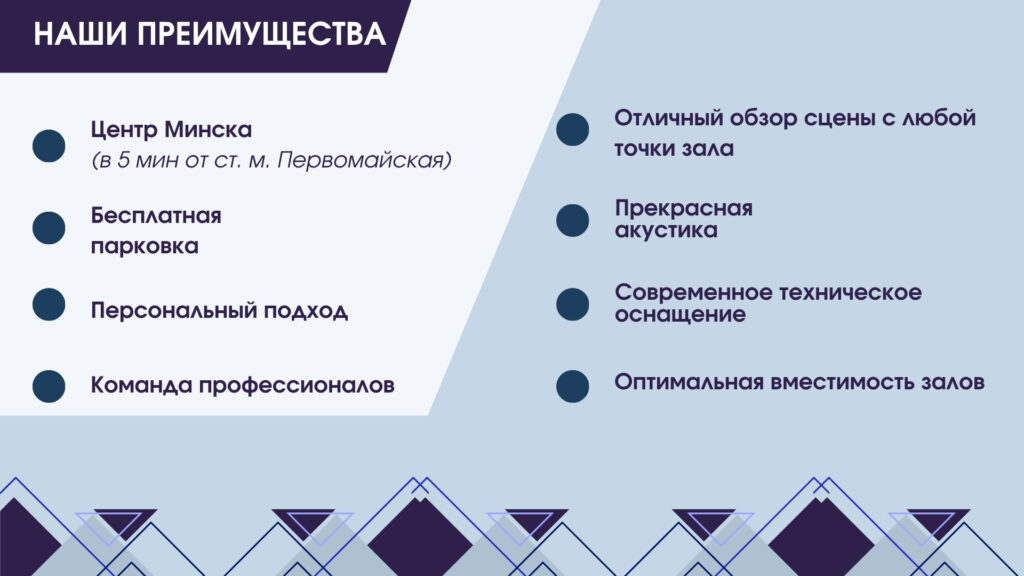 НАШИ ПРЕИМУЩЕСТВА

Центр Минска
(в 5 мин от ст. м. Первомайская)

Бесплатная парковка

Персональный подход

Команда профессионалов

Отличный обзор сцены с любой точки зала

Прекрасная акустика

Современное техническое оснащение

Оптимальная вместимость залов